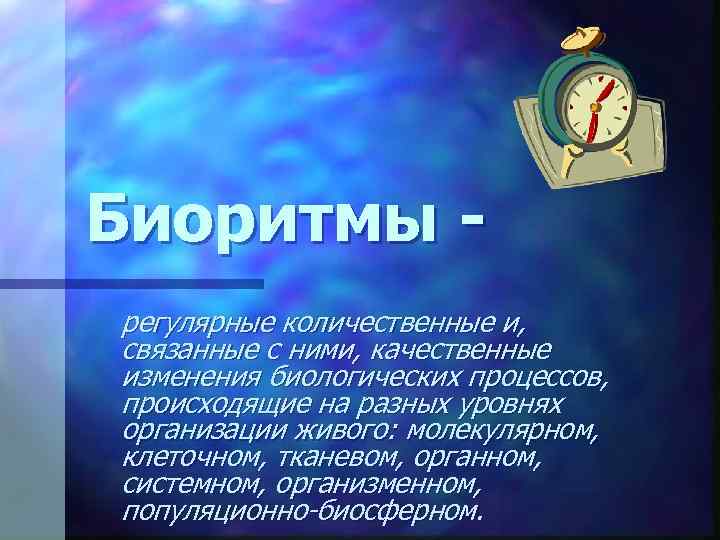 Биоритмы -

регулярные количественные и, связанные с ними, качественные изменения биологических процессов, происходящие на разных уровнях организации живого: молекулярном, клеточном, тканевом, органном, системном, организменном, популяционно-биосферном.